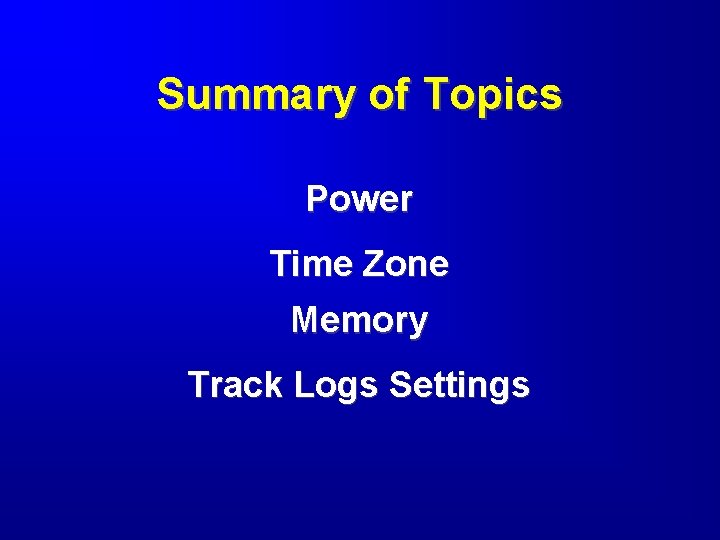 Summary of Topics

Power

Time Zone

Memory

Track Logs Settings